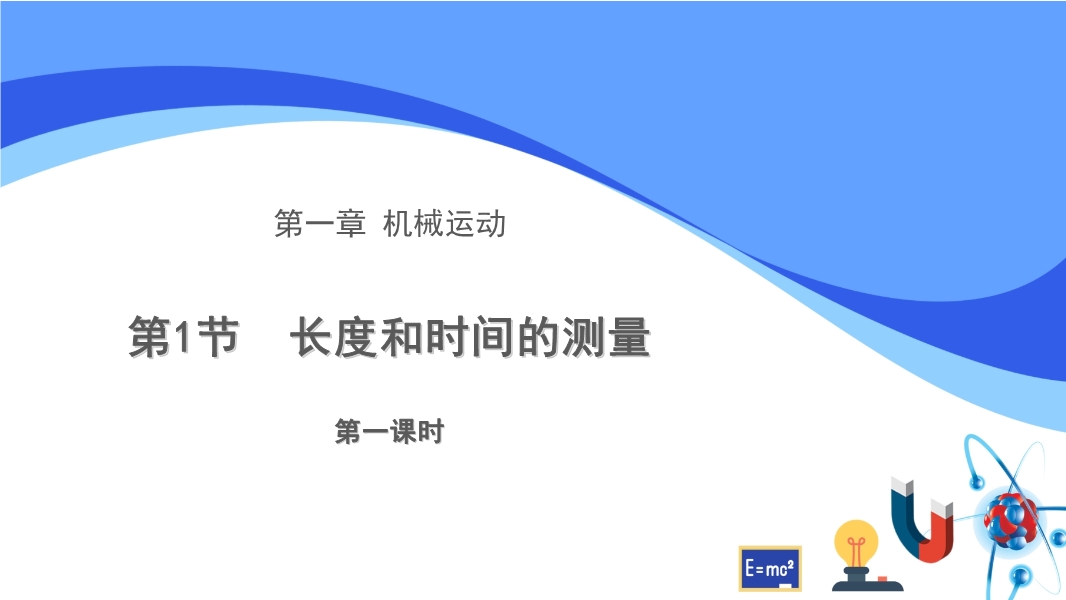 第一章 机械运动

第1节 长度和时间的测量

第一课时

$E=mc^2$